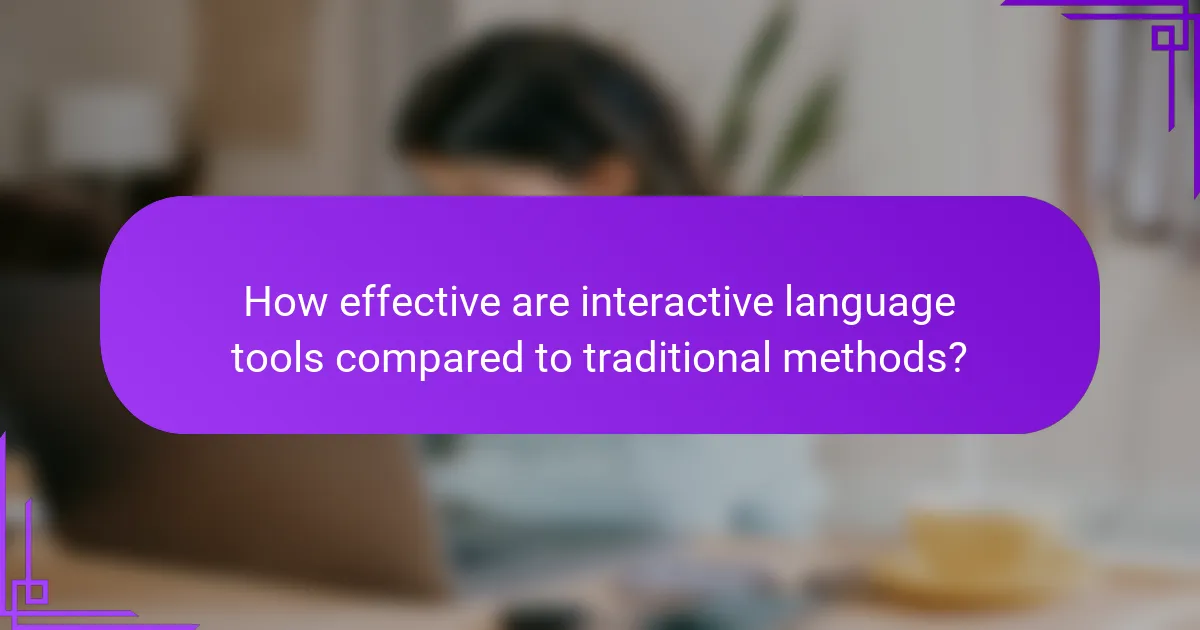 How effective are interactive language tools compared to traditional methods?